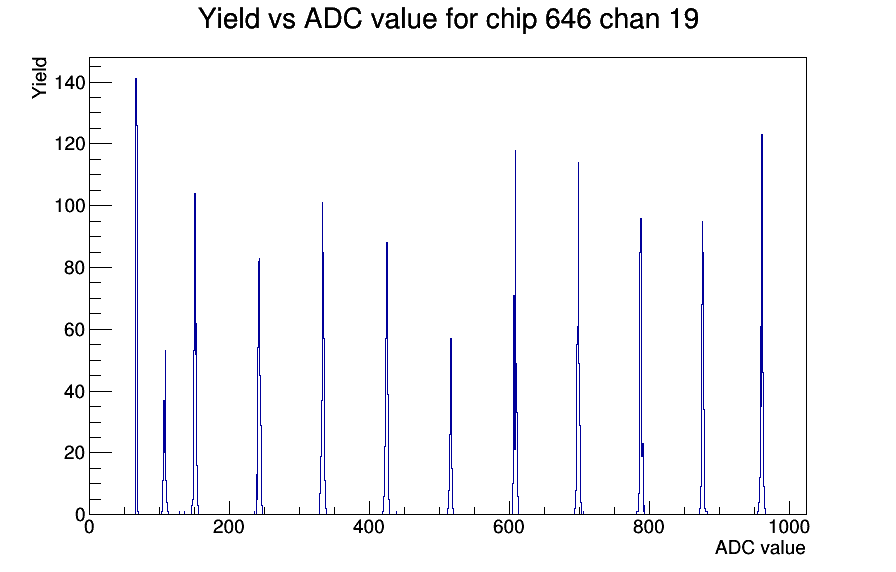 Yield vs ADC value for chip 646 chan 19

Yield

140
120
100
80
60
40
20
0

0
200
400
600
800
1000

ADC value